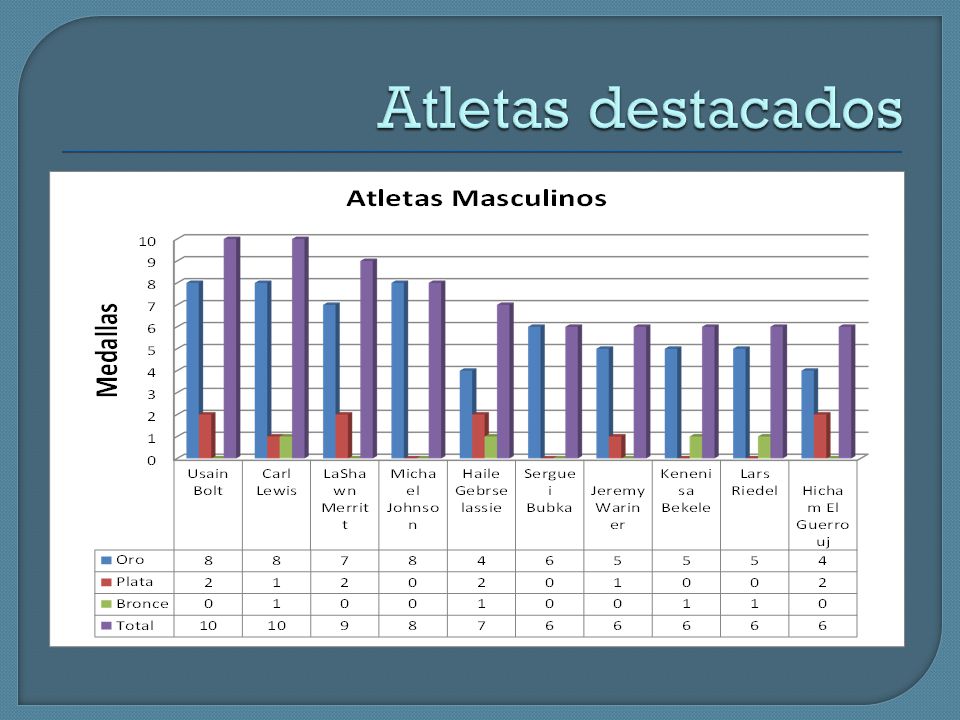 Atletas destacados

Atletas Masculinos

Medallas

10
9
8
7
6
5
4
3
2
1
0

| | Usain Bolt | Carl Lewis | LaShawn Merritt | Michael Johnson | Haile Gebrselassie | Serguei Bubka | Jeremy Wariner | Kenenisa Bekele | Lars Riedel | Hicham El Guerrouj |
|---|---|---|---|---|---|---|---|---|---|---|
| Oro | 8 | 8 | 7 | 8 | 4 | 6 | 5 | 5 | 5 | 4 |
| Plata | 2 | 1 | 2 | 0 | 2 | 0 | 1 | 0 | 0 | 2 |
| Bronce | 0 | 1 | 0 | 0 | 1 | 0 | 0 | 1 | 1 | 0 |
| Total | 10 | 10 | 9 | 8 | 7 | 6 | 6 | 6 | 6 | 6 |